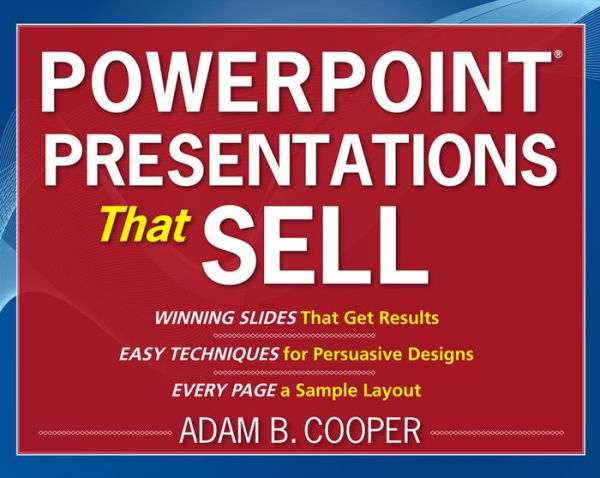 POWERPOINT®
PRESENTATIONS
That SELL

WINNING SLIDES That Get Results

EASY TECHNIQUES for Persuasive Designs

EVERY PAGE a Sample Layout

ADAM B. COOPER